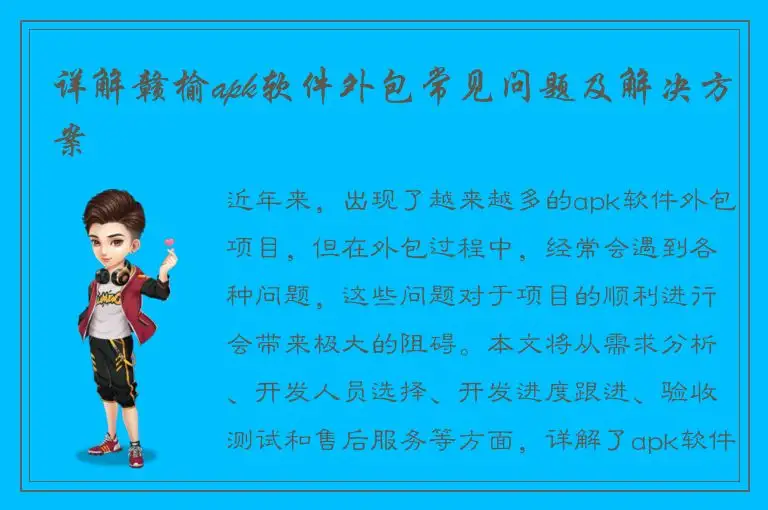 详解赣榆apk软件外包常见问题及解决方案

近年来，出现了越来越多的apk软件外包项目，但在外包过程中，经常会遇到各种问题，这些问题对于项目的顺利进行会带来极大的阻碍。本文将从需求分析、开发人员选择、开发进度跟进、验收测试和售后服务等方面，详解了apk软件